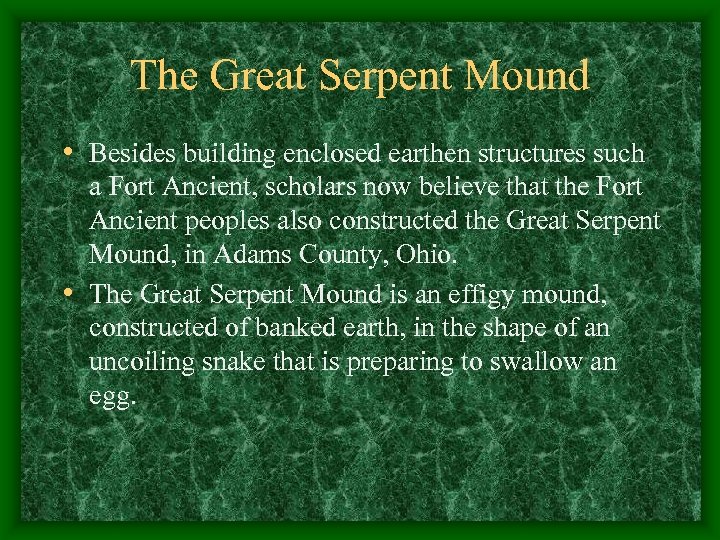 The Great Serpent Mound

• Besides building enclosed earthen structures such a Fort Ancient, scholars now believe that the Fort Ancient peoples also constructed the Great Serpent Mound, in Adams County, Ohio.

• The Great Serpent Mound is an effigy mound, constructed of banked earth, in the shape of an uncoiling snake that is preparing to swallow an egg.